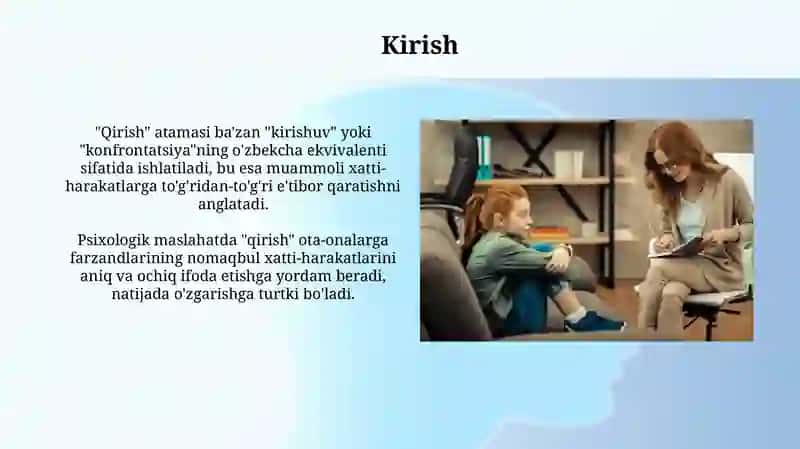 Kirish

"Qirish" atamasi ba'zan "kirishuv" yoki "konfrontatsiya"ning o'zbekcha ekvivalenti sifatida ishlatiladi, bu esa muammoli xatti-harakatlarga to'g'ridan-to'g'ri e'tibor qaratishni anglatadi.

Psixologik maslahatda "qirish" ota-onalarga farzandlarining nomaqbul xatti-harakatlarini aniq va ochiq ifoda etishga yordam beradi, natijada o'zgarishga turtki bo'ladi.